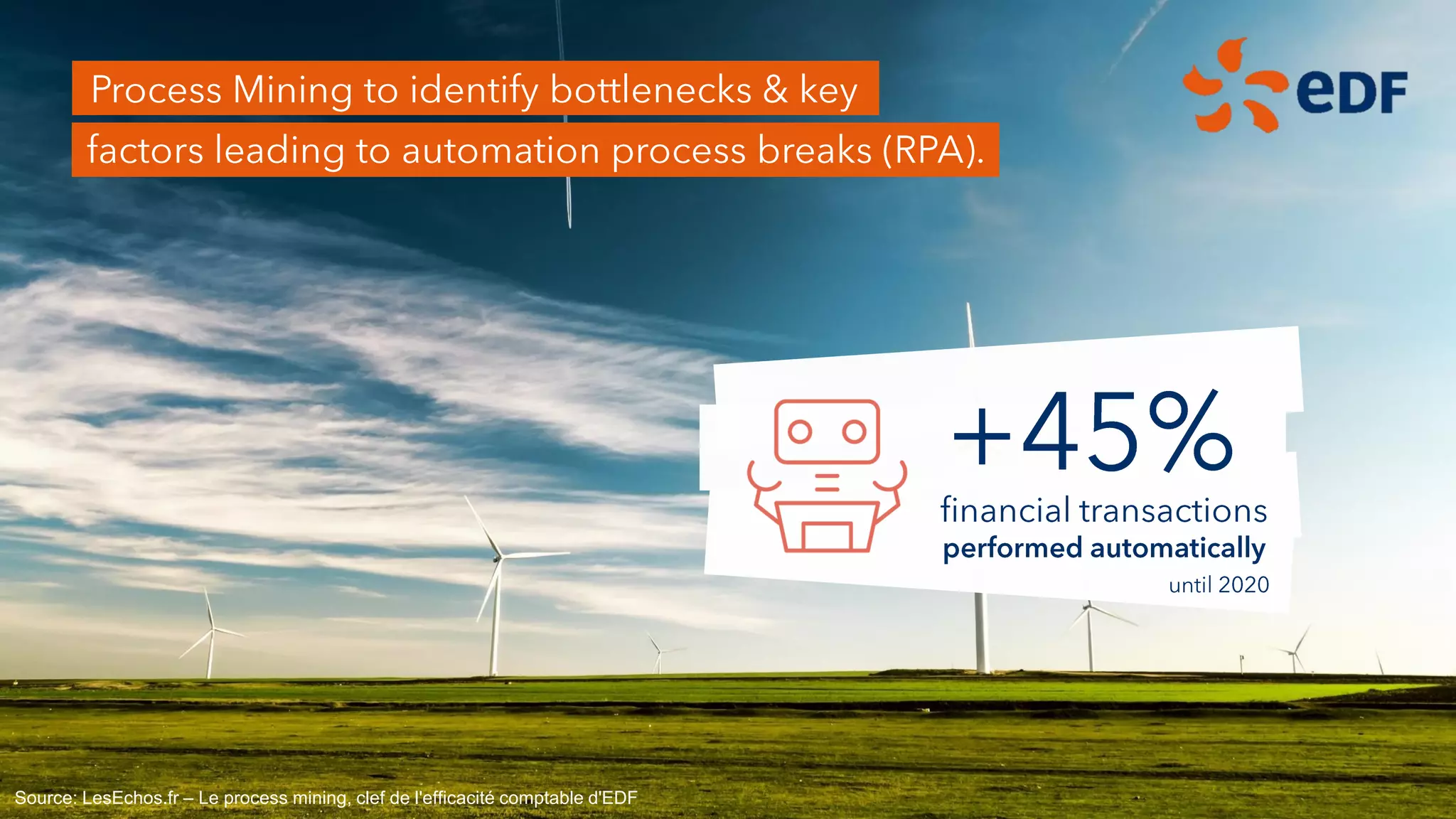 Process Mining to identify bottlenecks & key factors leading to automation process breaks (RPA).

eDF

+45%
financial transactions
performed automatically
until 2020

Source: LesEchos.fr – Le process mining, clef de l'efficacité comptable d'EDF